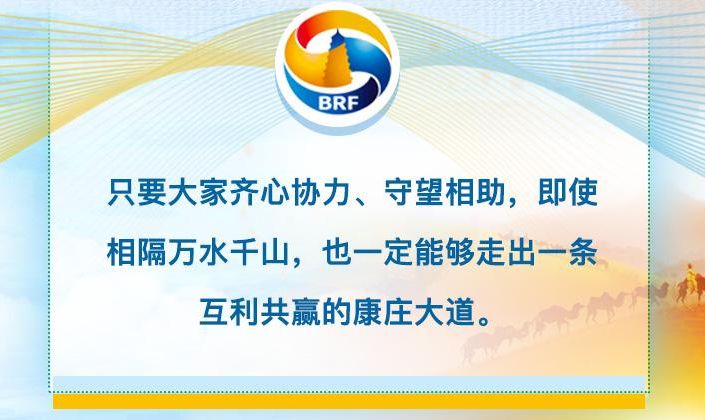 BRF

只要大家齐心协力、守望相助，即使相隔万水千山，也一定能够走出一条互利共赢的康庄大道。